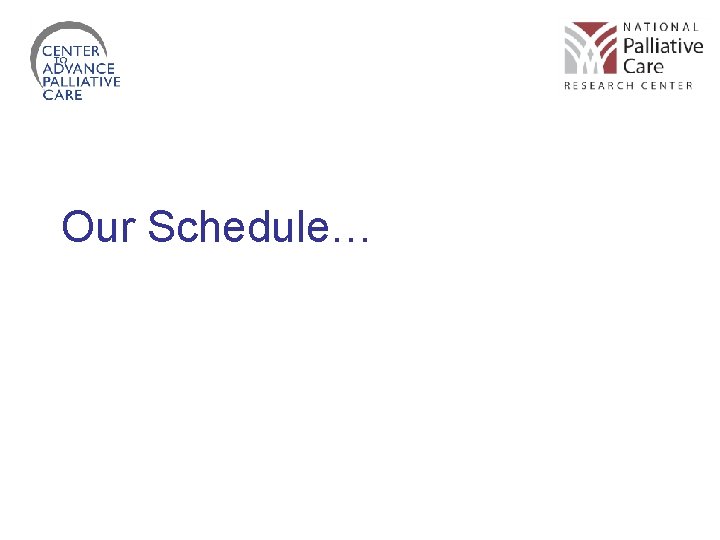 CENTER TO ADVANCE PALLIATIVE CARE

NATIONAL Palliative Care RESEARCH CENTER

Our Schedule…